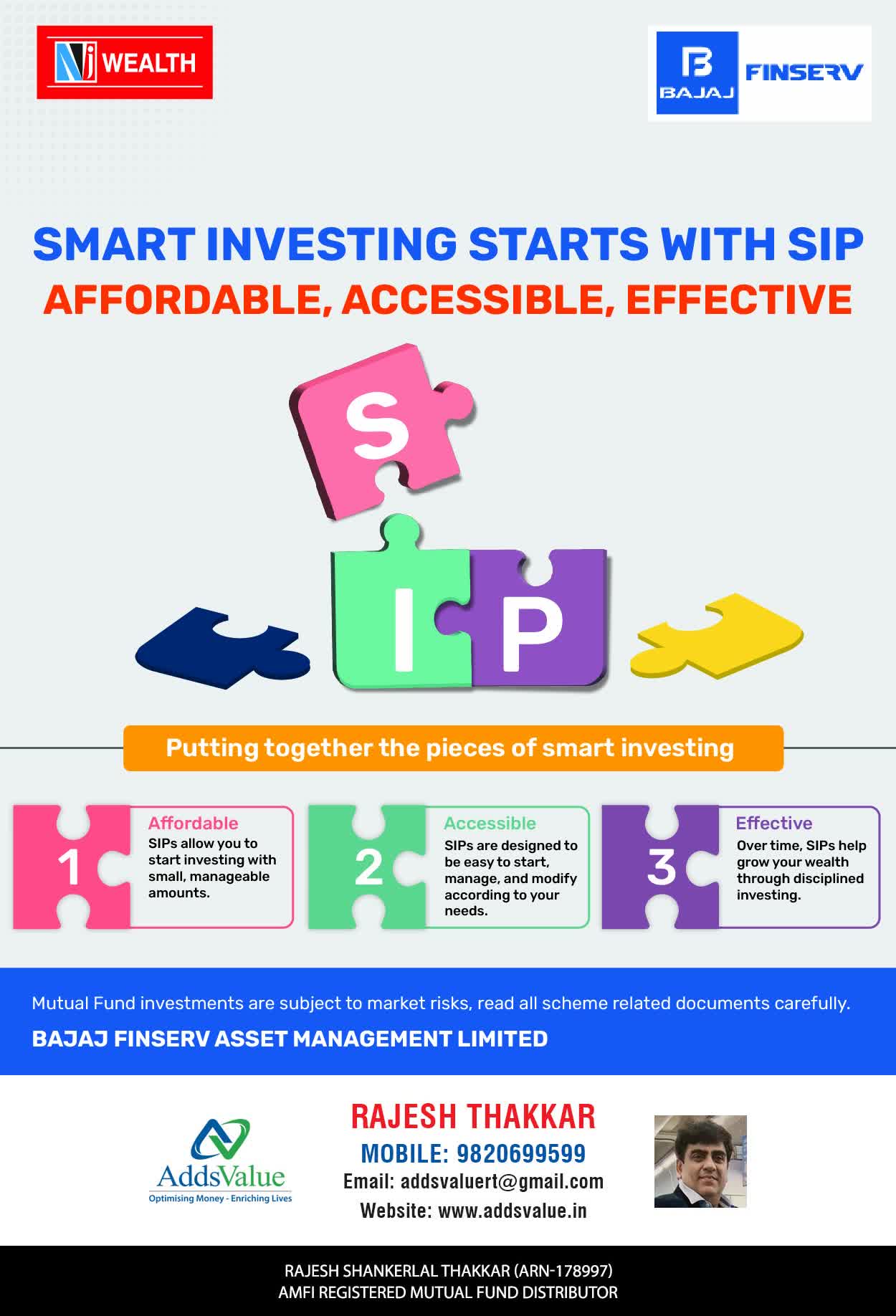 NJ WEALTH

B BAJAJ FINSERV

SMART INVESTING STARTS WITH SIP
AFFORDABLE, ACCESSIBLE, EFFECTIVE

S
I P

Putting together the pieces of smart investing

1
Affordable
SIPs allow you to start investing with small, manageable amounts.

2
Accessible
SIPs are designed to be easy to start, manage, and modify according to your needs.

3
Effective
Over time, SIPs help grow your wealth through disciplined investing.

Mutual Fund investments are subject to market risks, read all scheme related documents carefully.
BAJAJ FINSERV ASSET MANAGEMENT LIMITED

AddsValue
Optimising Money - Enriching Lives

RAJESH THAKKAR
MOBILE: 9820699599
Email: addsvaluert@gmail.com
Website: www.addsvalue.in

RAJESH SHANKERLAL THAKKAR (ARN-178997)
AMFI REGISTERED MUTUAL FUND DISTRIBUTOR